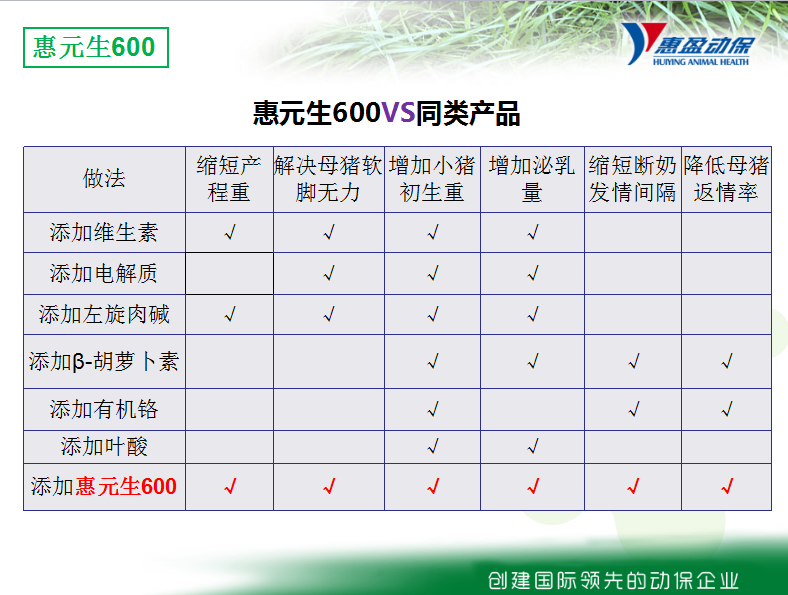 惠元生600

惠盈动保
HUIYING ANIMAL HEALTH

惠元生600VS同类产品

| 做法 | 缩短产程重 | 解决母猪软脚无力 | 增加小猪初生重 | 增加泌乳量 | 缩短断奶发情间隔 | 降低母猪返情率 |
|---|---|---|---|---|---|---|
| 添加维生素 | √ | √ | √ | √ | | |
| 添加电解质 | | √ | √ | √ | | |
| 添加左旋肉碱 | √ | √ | √ | √ | | |
| 添加β-胡萝卜素 | | | √ | √ | √ | √ |
| 添加有机铬 | | | √ | | √ | √ |
| 添加叶酸 | | | √ | √ | | |
| 添加惠元生600 | √ | √ | √ | √ | √ | √ |

创建国际领先的动保企业